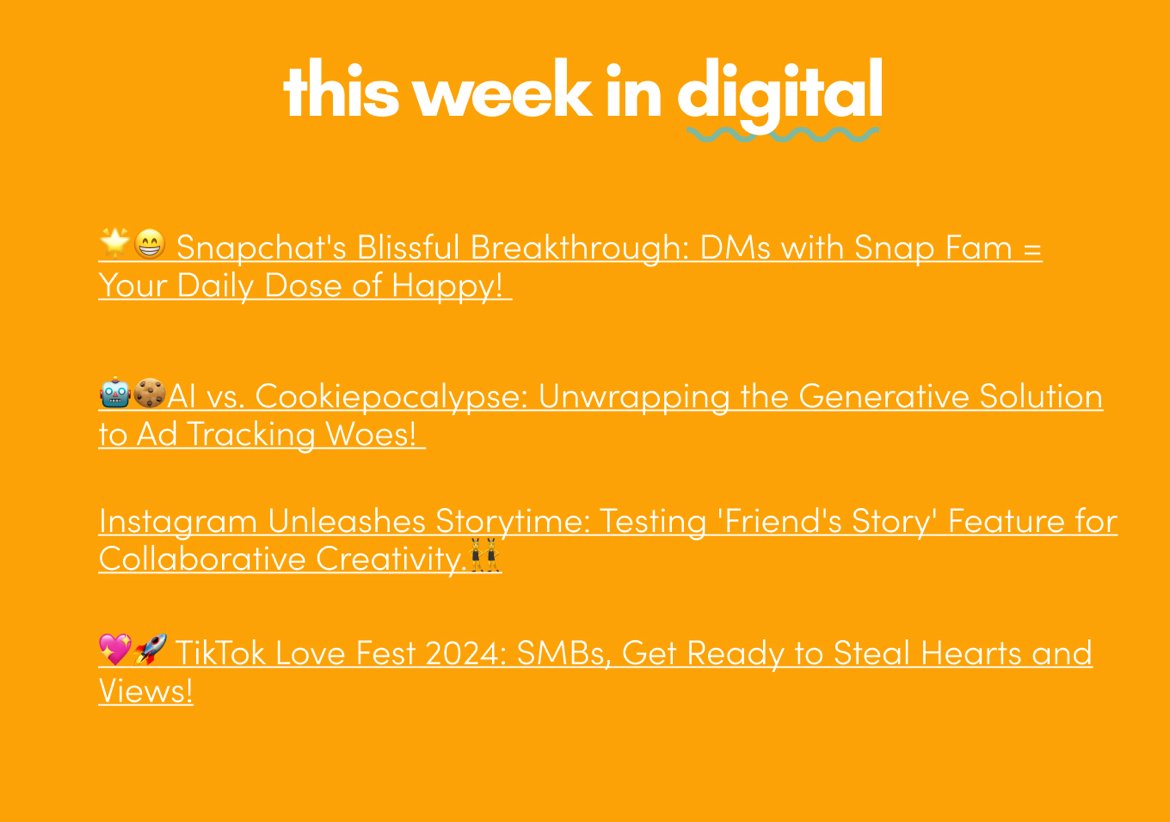 this week in digital

🌟😁 Snapchat's Blissful Breakthrough: DMs with Snap Fam = Your Daily Dose of Happy!

🤖🍪AI vs. Cookiepocalypse: Unwrapping the Generative Solution to Ad Tracking Woes!

Instagram Unleashes Storytime: Testing 'Friend's Story' Feature for Collaborative Creativity.👯

💖🚀 TikTok Love Fest 2024: SMBs, Get Ready to Steal Hearts and Views!